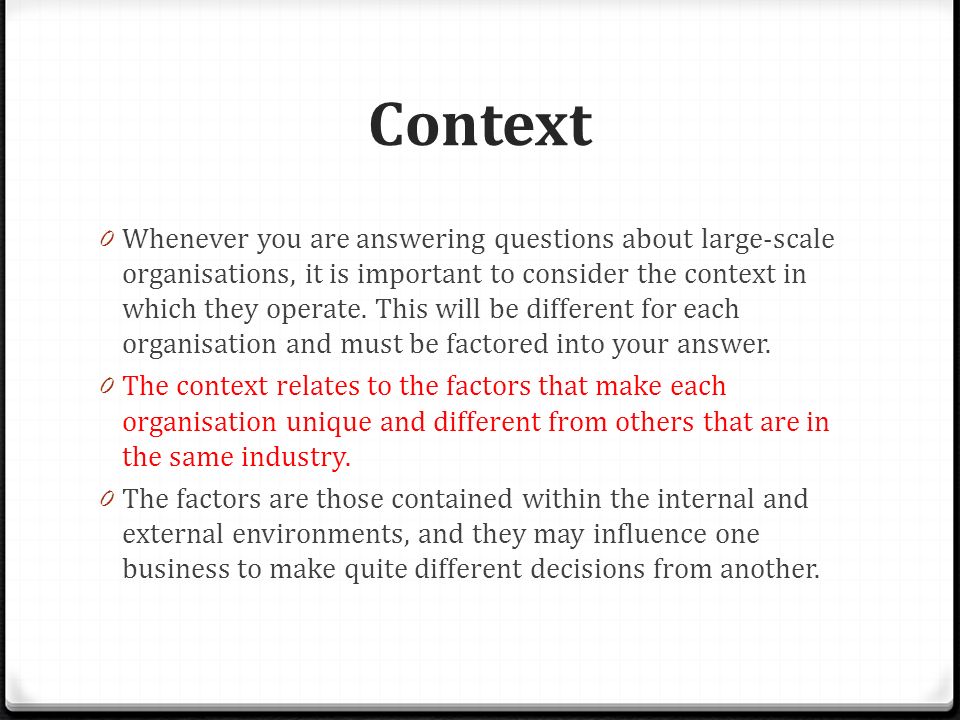 Context

0 Whenever you are answering questions about large-scale organisations, it is important to consider the context in which they operate. This will be different for each organisation and must be factored into your answer.

0 The context relates to the factors that make each organisation unique and different from others that are in the same industry.

0 The factors are those contained within the internal and external environments, and they may influence one business to make quite different decisions from another.